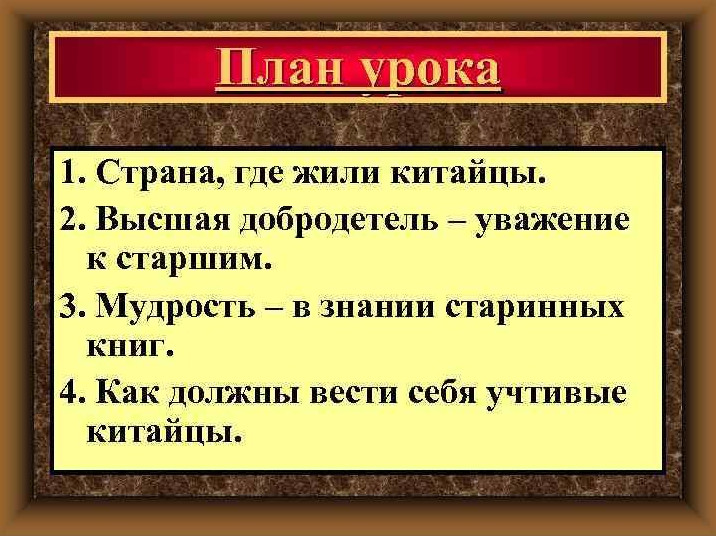 План урока

1. Страна, где жили китайцы.
2. Высшая добродетель – уважение к старшим.
3. Мудрость – в знании старинных книг.
4. Как должны вести себя учтивые китайцы.